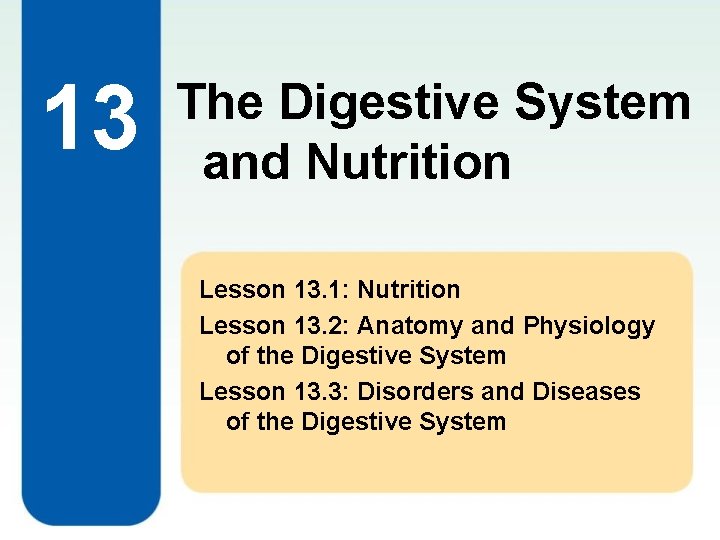 13

The Digestive System and Nutrition

Lesson 13.1: Nutrition

Lesson 13.2: Anatomy and Physiology of the Digestive System

Lesson 13.3: Disorders and Diseases of the Digestive System